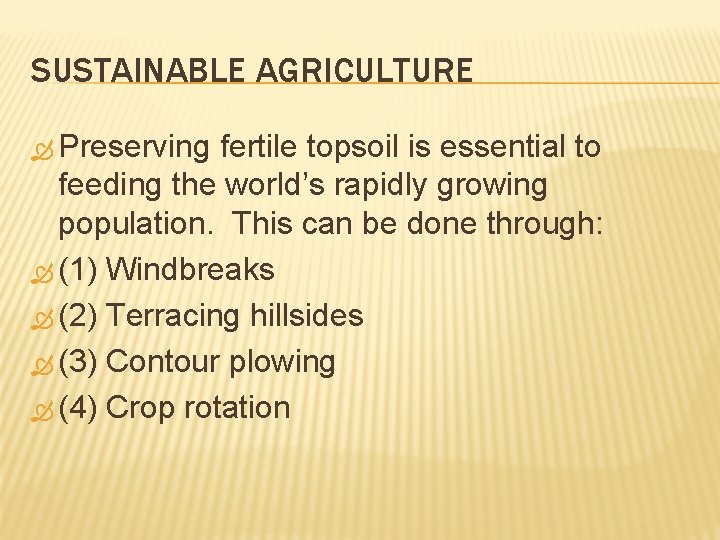 SUSTAINABLE AGRICULTURE

Preserving fertile topsoil is essential to feeding the world’s rapidly growing population.  This can be done through:

(1) Windbreaks

(2) Terracing hillsides

(3) Contour plowing

(4) Crop rotation